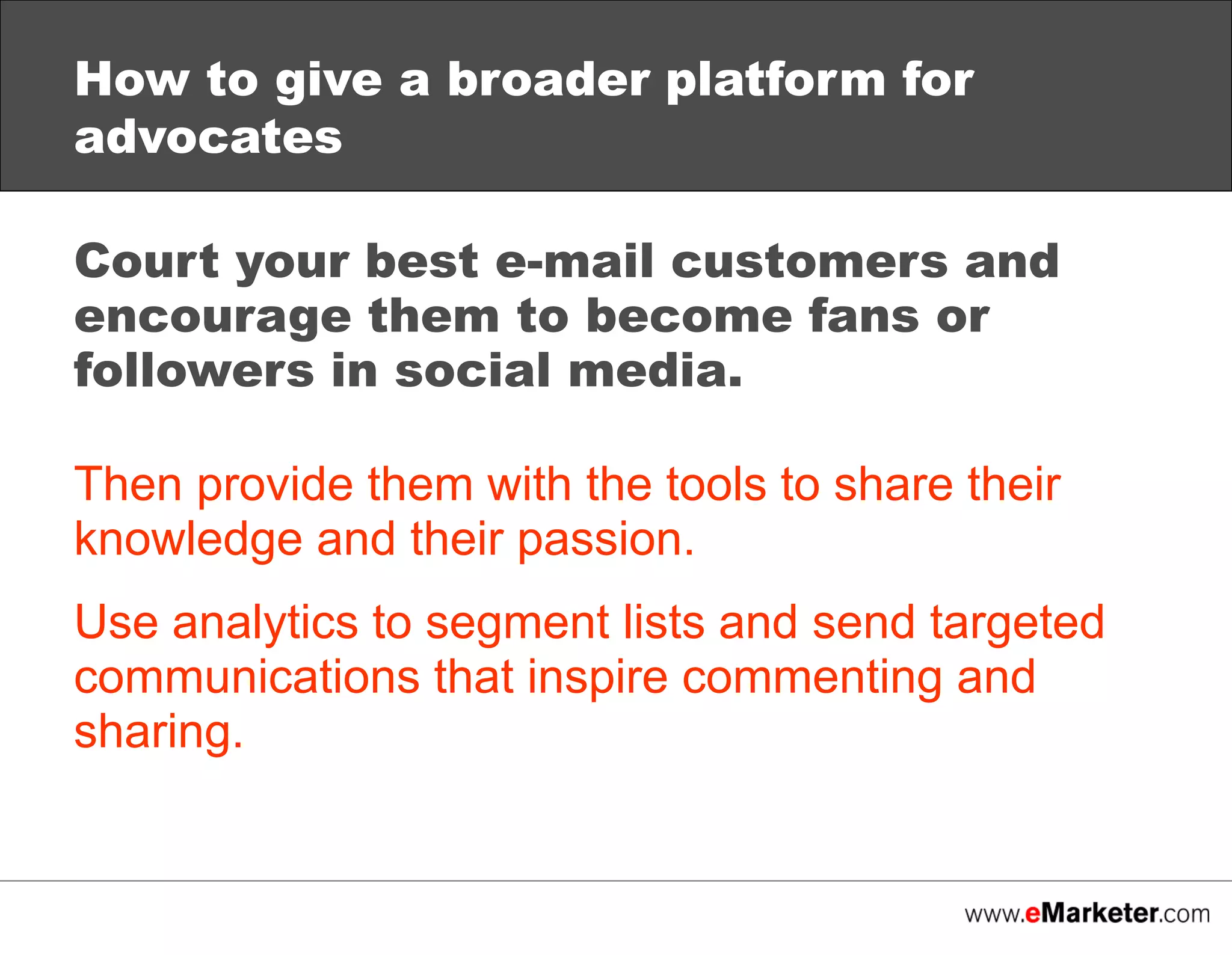 How to give a broader platform for advocates

Court your best e-mail customers and encourage them to become fans or followers in social media.

Then provide them with the tools to share their knowledge and their passion.

Use analytics to segment lists and send targeted communications that inspire commenting and sharing.

www.eMarketer.com